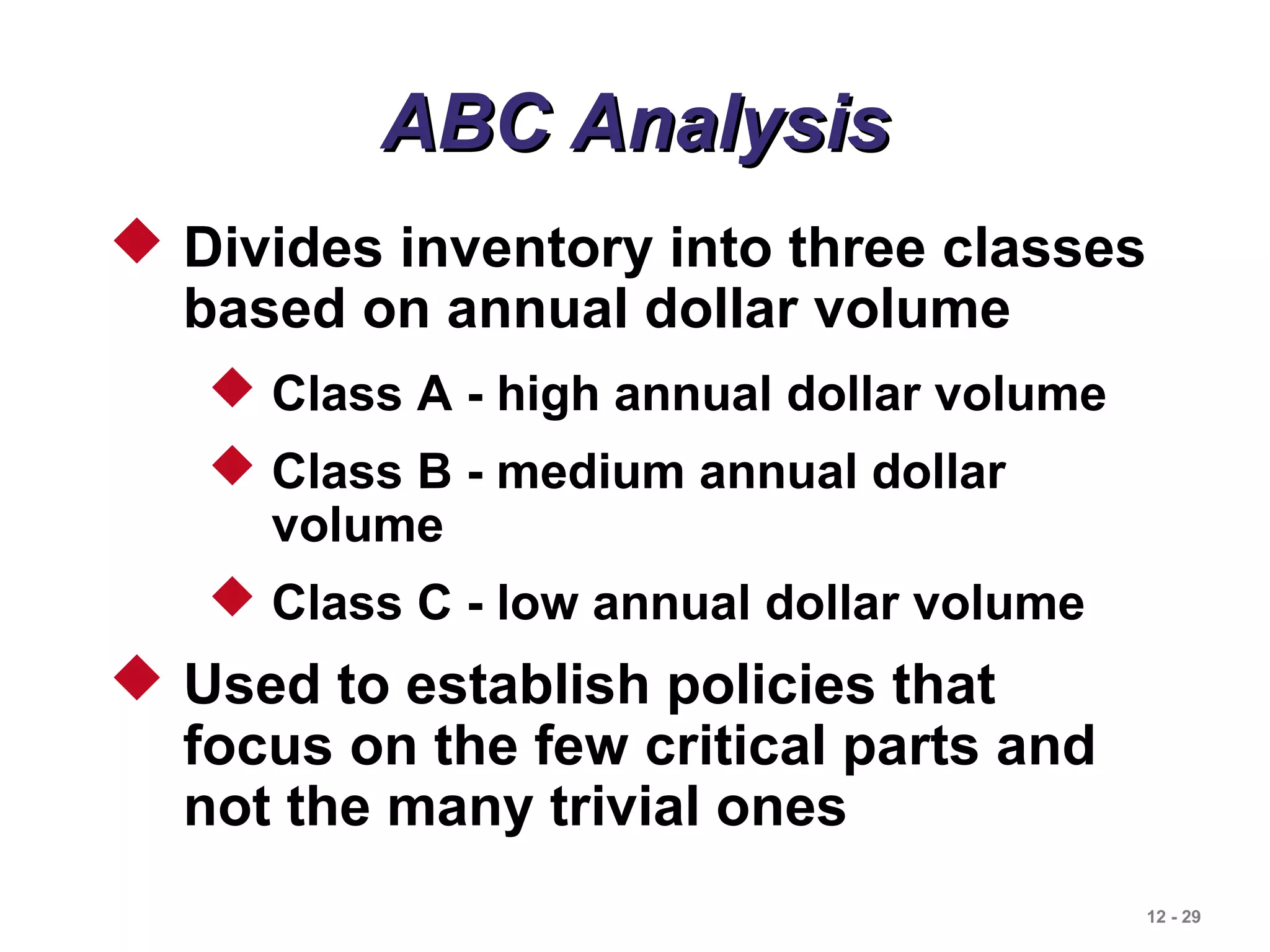 ABC Analysis

Divides inventory into three classes based on annual dollar volume

Class A - high annual dollar volume

Class B - medium annual dollar volume

Class C - low annual dollar volume

Used to establish policies that focus on the few critical parts and not the many trivial ones

12 - 29